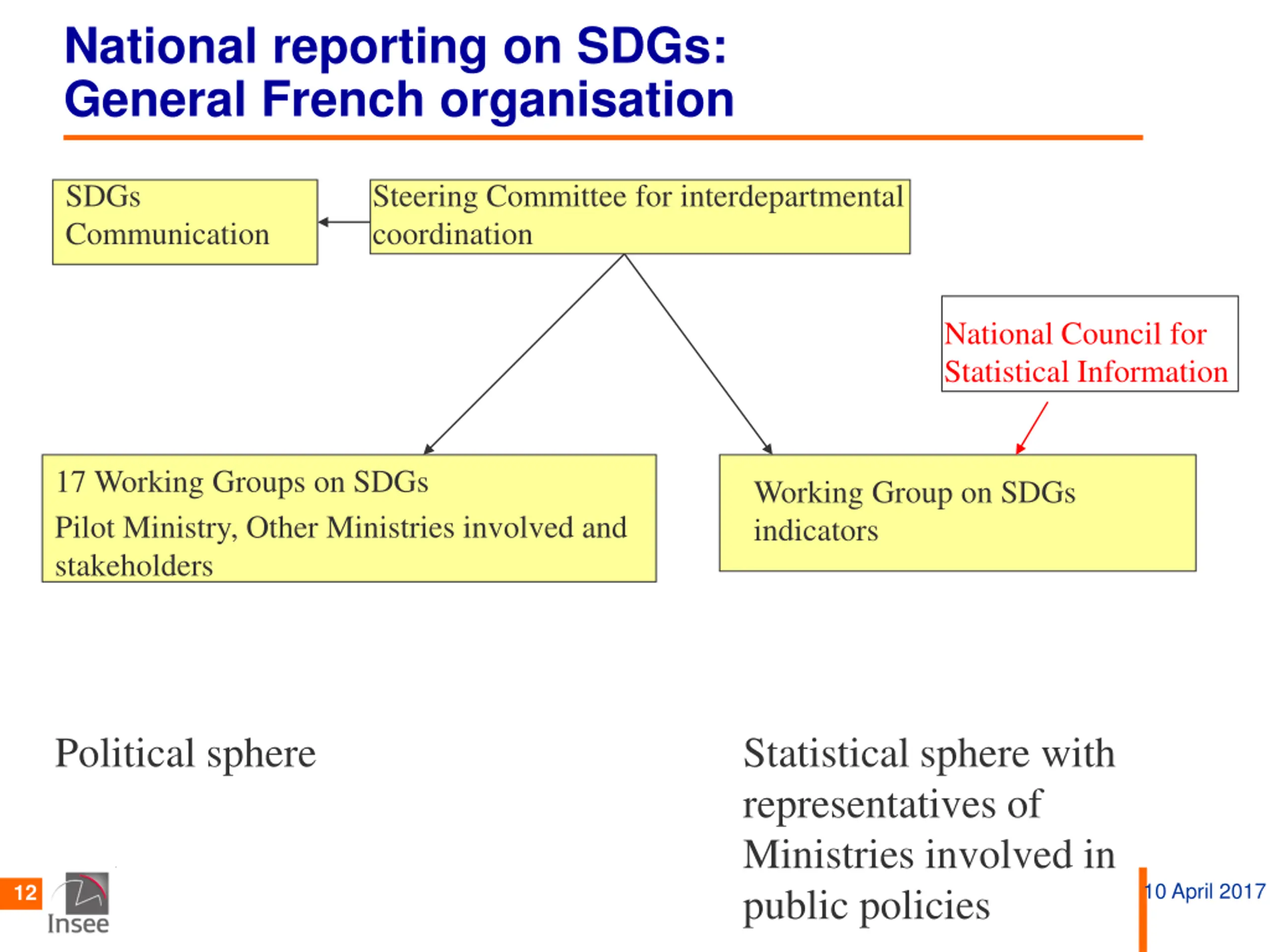 National reporting on SDGs:
General French organisation

SDGs
Communication

Steering Committee for interdepartmental coordination

National Council for Statistical Information

17 Working Groups on SDGs
Pilot Ministry, Other Ministries involved and stakeholders

Working Group on SDGs indicators

Political sphere

Statistical sphere with representatives of Ministries involved in public policies

12

Insee

10 April 2017